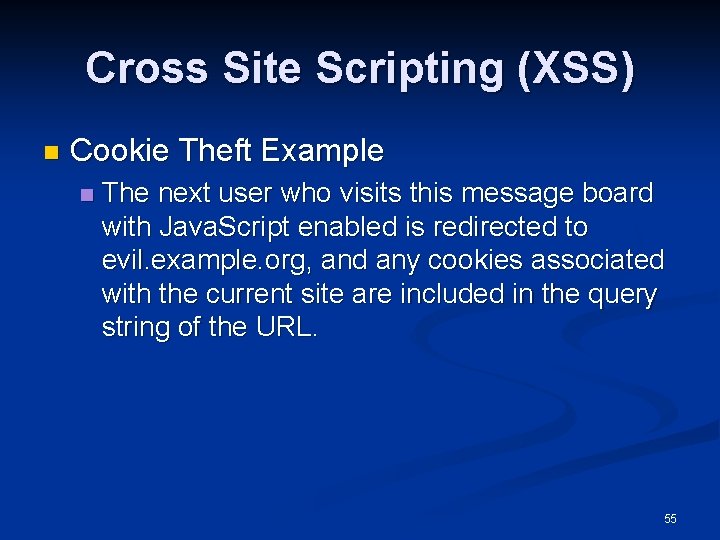 Cross Site Scripting (XSS)

Cookie Theft Example

The next user who visits this message board with JavaScript enabled is redirected to evil.example.org, and any cookies associated with the current site are included in the query string of the URL.

55